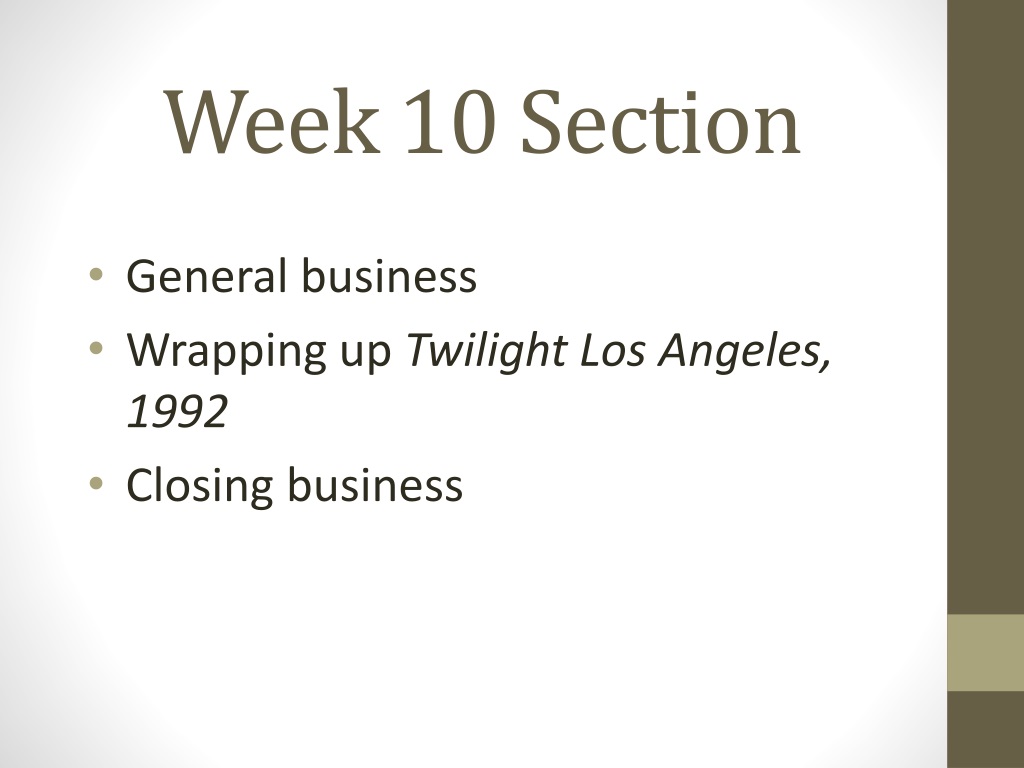 Week 10 Section

• General business
• Wrapping up Twilight Los Angeles, 1992
• Closing business